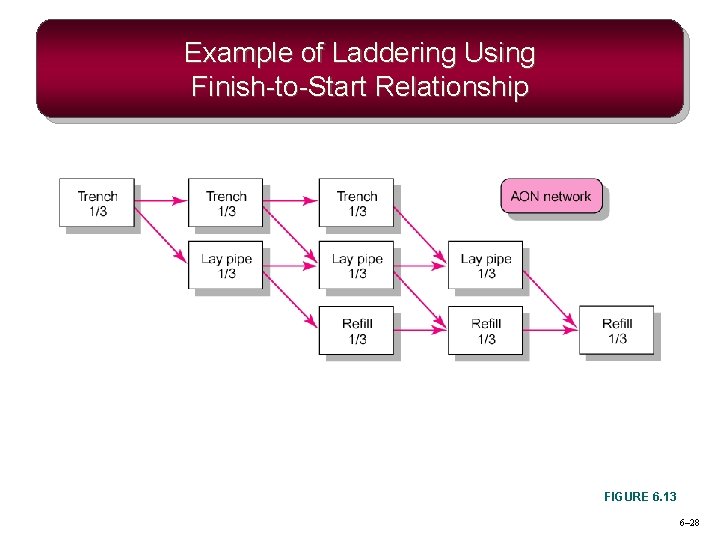 Example of Laddering Using Finish-to-Start Relationship

Trench
1/3

Trench
1/3

Trench
1/3

AON network

Lay pipe
1/3

Lay pipe
1/3

Lay pipe
1/3

Refill
1/3

Refill
1/3

Refill
1/3

FIGURE 6.13

6–28